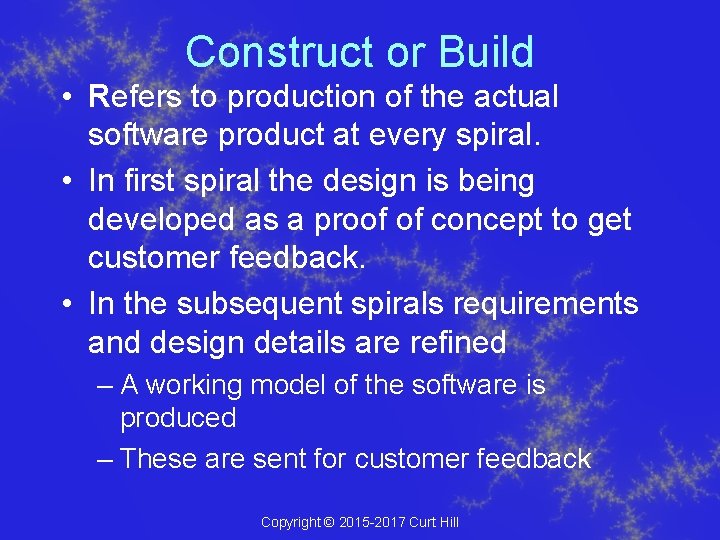 Construct or Build

• Refers to production of the actual software product at every spiral.

• In first spiral the design is being developed as a proof of concept to get customer feedback.

• In the subsequent spirals requirements and design details are refined

– A working model of the software is produced

– These are sent for customer feedback

Copyright © 2015-2017 Curt Hill